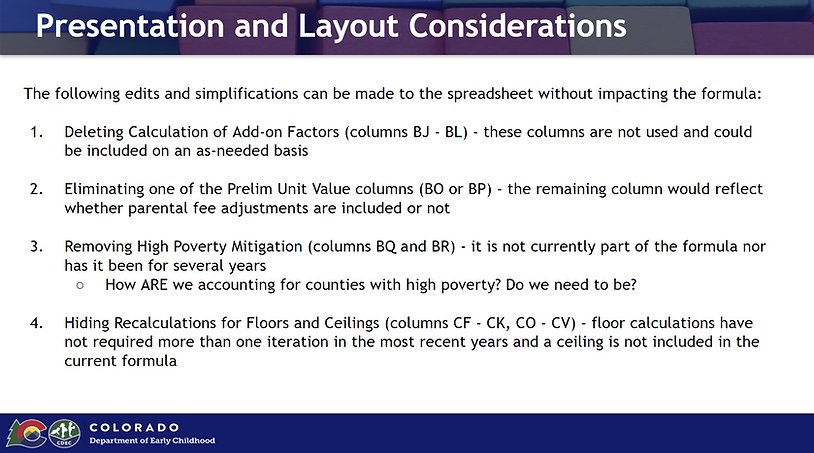 Presentation and Layout Considerations

The following edits and simplifications can be made to the spreadsheet without impacting the formula:

1. Deleting Calculation of Add-on Factors (columns BJ - BL) - these columns are not used and could be included on an as-needed basis

2. Eliminating one of the Prelim Unit Value columns (BO or BP) - the remaining column would reflect whether parental fee adjustments are included or not

3. Removing High Poverty Mitigation (columns BQ and BR) - it is not currently part of the formula nor has it been for several years
   ○ How ARE we accounting for counties with high poverty? Do we need to be?

4. Hiding Recalculations for Floors and Ceilings (columns CF - CK, CO - CV) - floor calculations have not required more than one iteration in the most recent years and a ceiling is not included in the current formula

CDEC
COLORADO
Department of Early Childhood